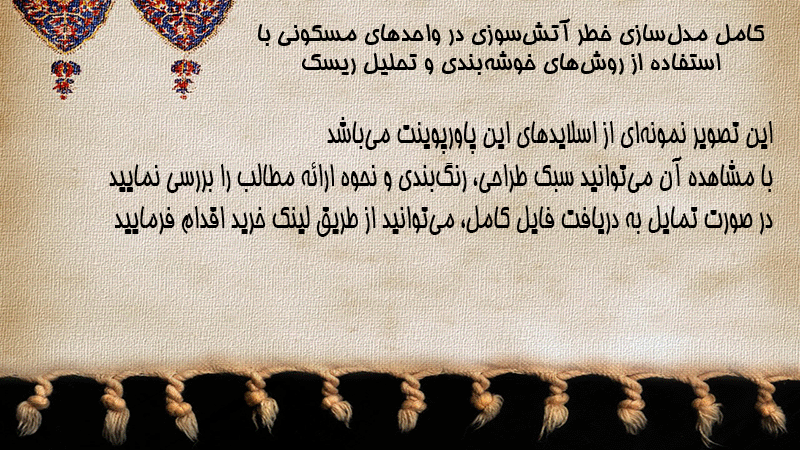 کامل مدل‌سازی خطر آتش‌سوزی در واحدهای مسکونی با استفاده از روش‌های خوشه‌بندی و تحلیل ریسک

این تصویر نمونه‌ای از اسلایدهای این پاورپوینت می‌باشد
با مشاهده آن می‌توانید سبک طراحی، رنگ‌بندی و نحوه ارائه مطالب را بررسی نمایید
در صورت تمایل به دریافت فایل کامل، می‌توانید از طریق لینک خرید اقدام فرمایید